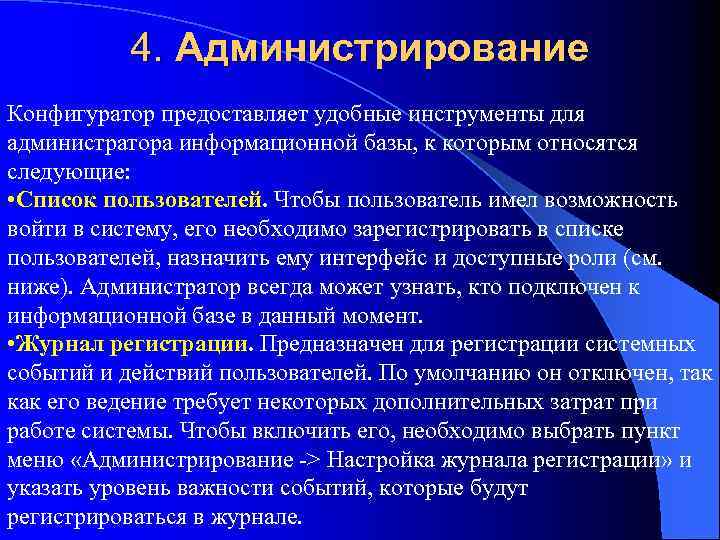 4. Администрирование

Конфигуратор предоставляет удобные инструменты для администратора информационной базы, к которым относятся следующие:
•Список пользователей. Чтобы пользователь имел возможность войти в систему, его необходимо зарегистрировать в списке пользователей, назначить ему интерфейс и доступные роли (см. ниже). Администратор всегда может узнать, кто подключен к информационной базе в данный момент.
•Журнал регистрации. Предназначен для регистрации системных событий и действий пользователей. По умолчанию он отключен, так как его ведение требует некоторых дополнительных затрат при работе системы. Чтобы включить его, необходимо выбрать пункт меню «Администрирование -> Настройка журнала регистрации» и указать уровень важности событий, которые будут регистрироваться в журнале.